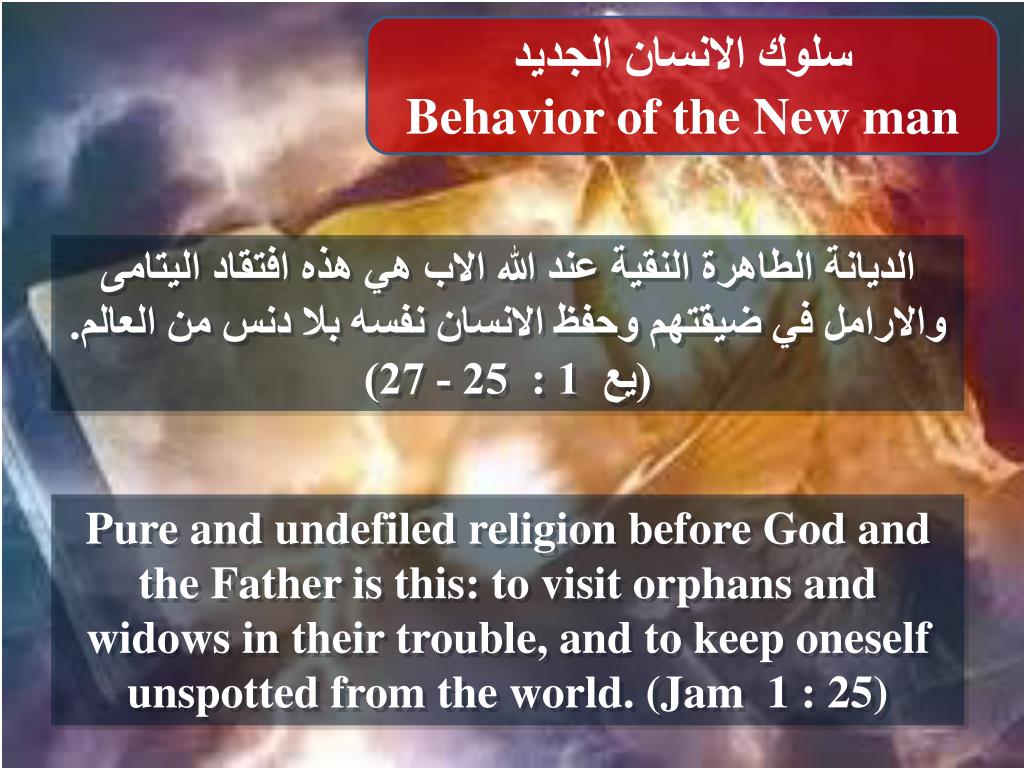 سلوك الانسان الجديد
Behavior of the New man

الديانة الطاهرة النقية عند الله الاب هي هذه افتقاد اليتامى والارامل في ضيقتهم وحفظ الانسان نفسه بلا دنس من العالم.
(يع 1 : 25 - 27)

Pure and undefiled religion before God and the Father is this: to visit orphans and widows in their trouble, and to keep oneself unspotted from the world. (Jam 1 : 25)